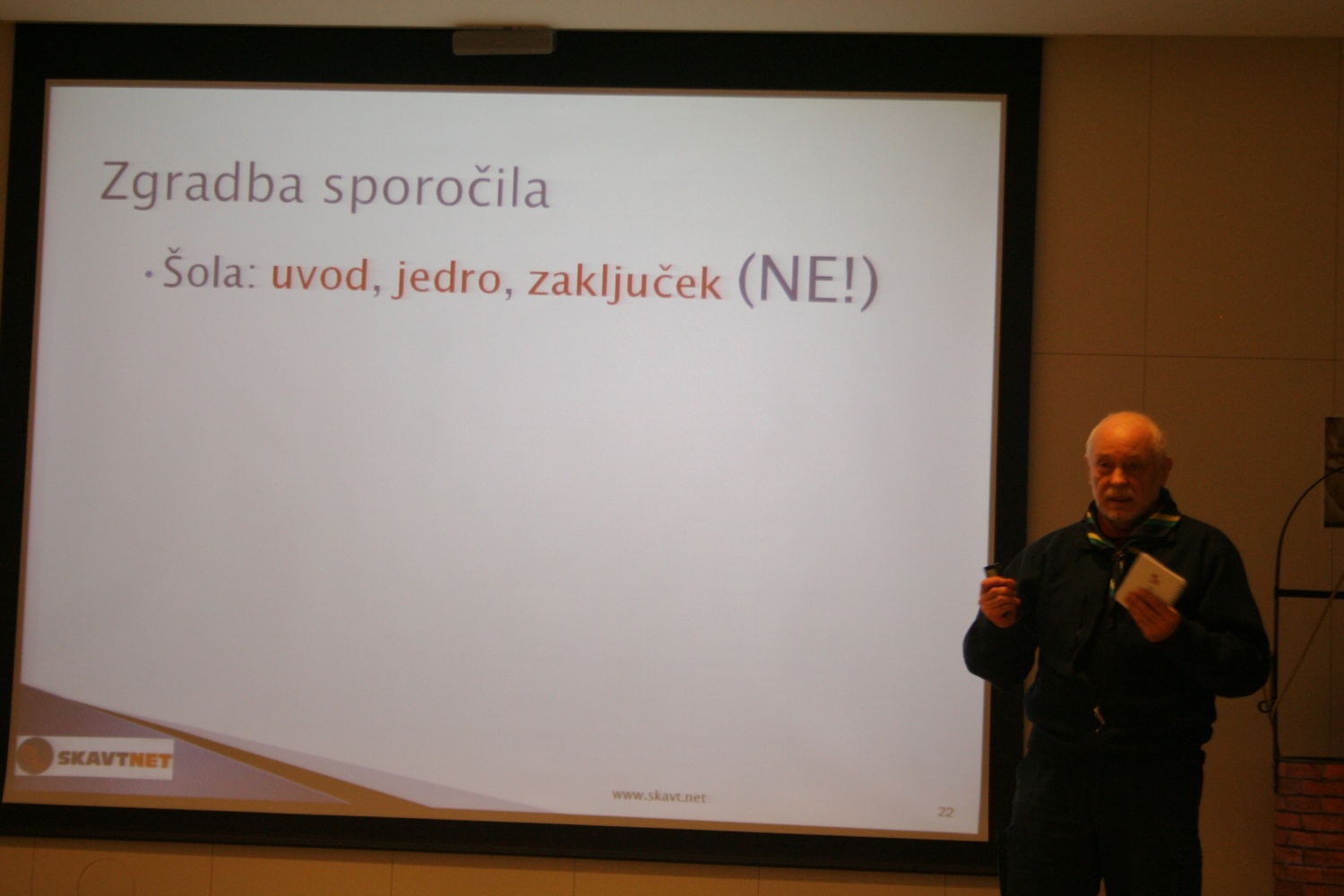 Zgradba sporočila

• Šola: uvod, jedro, zaključek (NE!)

SKAVTNET

www.skavt.net

22